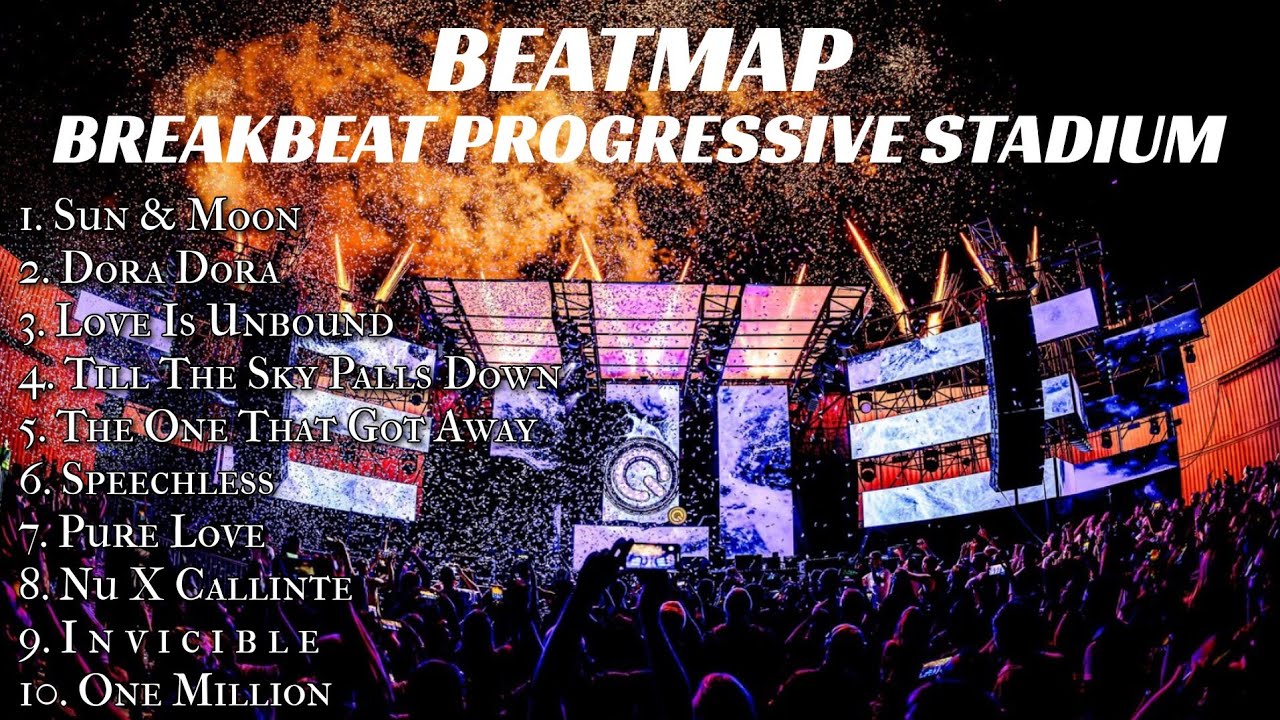 BEATMAP
BREAKBEAT PROGRESSIVE STADIUM

1. Sun & Moon
2. Dora Dora
3. Love Is Unbound
4. Till The Sky Palls Down
5. The One That Got Away
6. Speechless
7. Pure Love
8. Nu X Callinte
9. I n v i c i b l e
10. One Million